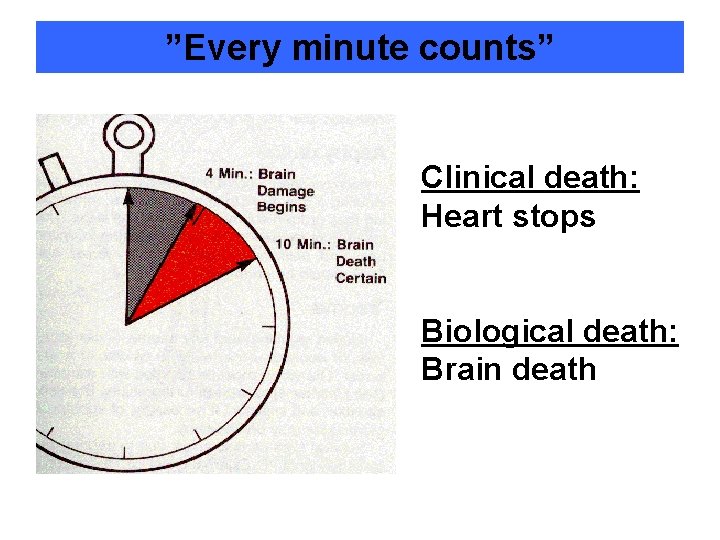 ”Every minute counts”

4 Min.: Brain Damage Begins

10 Min.: Brain Death Certain

Clinical death:
Heart stops

Biological death:
Brain death